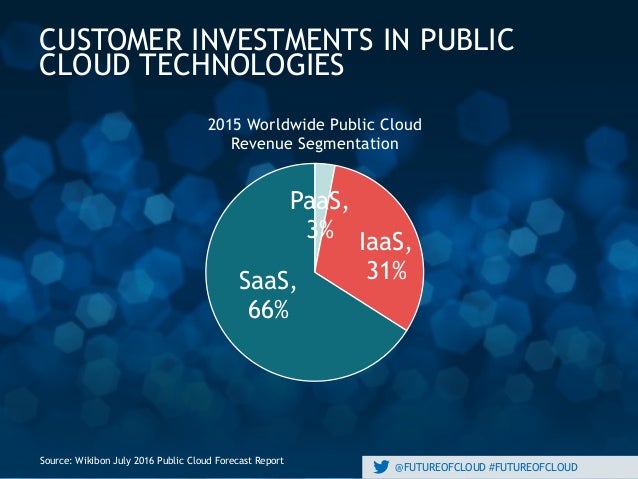 CUSTOMER INVESTMENTS IN PUBLIC CLOUD TECHNOLOGIES

2015 Worldwide Public Cloud Revenue Segmentation

PaaS, 3%

IaaS, 31%

SaaS, 66%

Source: Wikibon July 2016 Public Cloud Forecast Report

@FUTUREOFCLOUD #FUTUREOFCLOUD